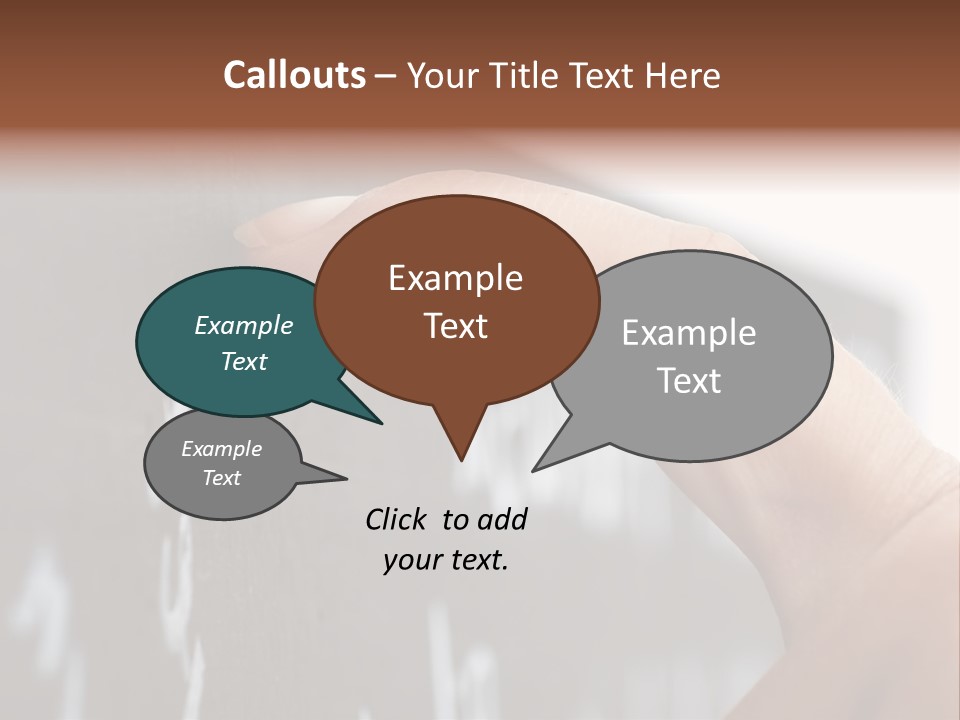 Callouts – Your Title Text Here

Example Text

Example Text

Example Text

Example Text

Click to add your text.